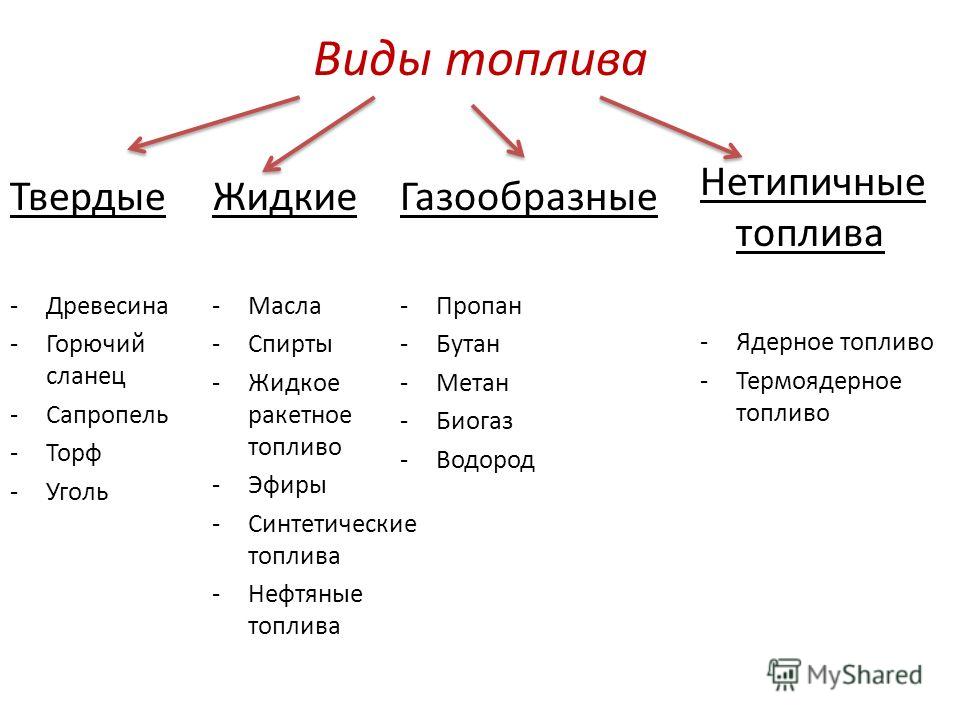 Виды топлива

Твердые

- Древесина
- Горючий сланец
- Сапропель
- Торф
- Уголь

Жидкие

- Масла
- Спирты
- Жидкое ракетное топливо
- Эфиры
- Синтетические топлива
- Нефтяные топлива

Газообразные

- Пропан
- Бутан
- Метан
- Биогаз
- Водород

Нетипичные топлива

- Ядерное топливо
- Термоядерное топливо

MyShared